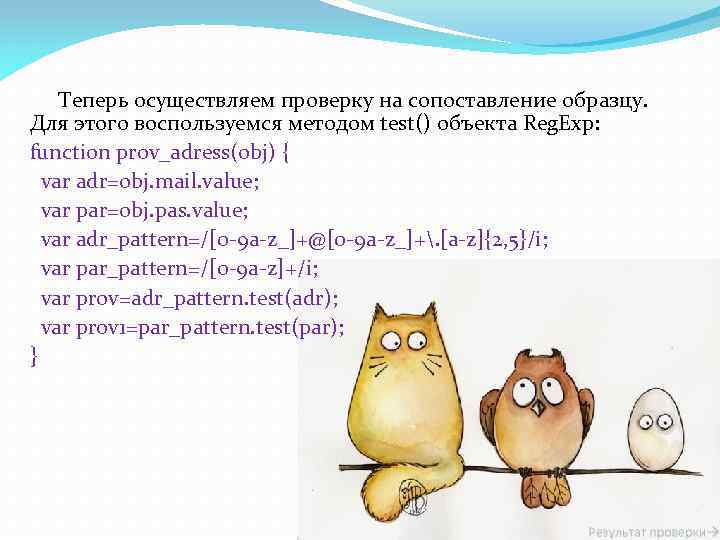 Теперь осуществляем проверку на сопоставление образцу. Для этого воспользуемся методом test() объекта RegExp:

function prov_adress(obj) {
var adr=obj.mail.value;
var par=obj.pas.value;
var adr_pattern=/[0-9a-z_]+@[0-9a-z_]+\.[a-z]{2,5}/i;
var par_pattern=/[0-9a-z]+/i;
var prov=adr_pattern.test(adr);
var prov1=par_pattern.test(par);
}

Результат проверки